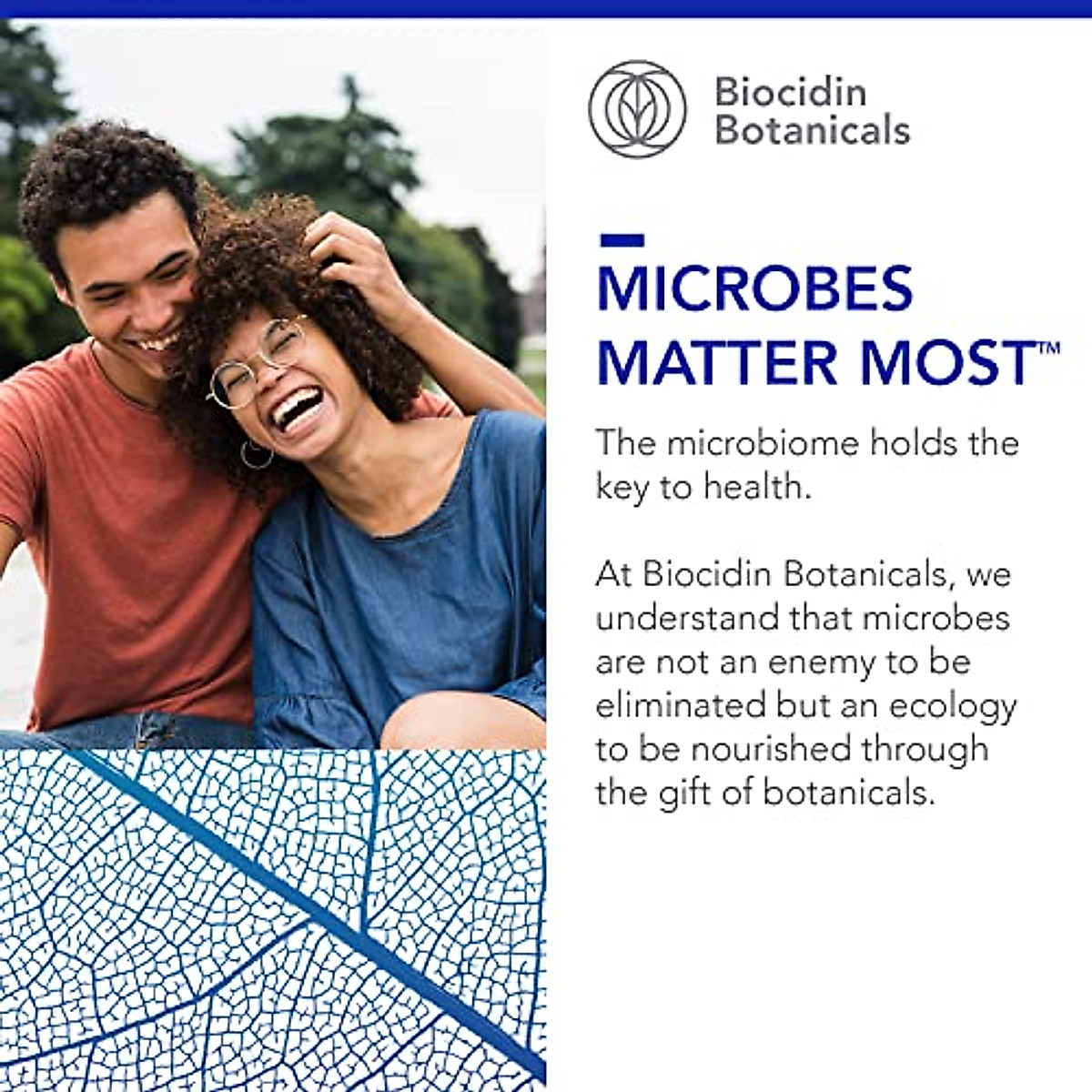 Biocidin Botanicals

MICROBES MATTER MOST™

The microbiome holds the key to health.

At Biocidin Botanicals, we understand that microbes are not an enemy to be eliminated but an ecology to be nourished through the gift of botanicals.